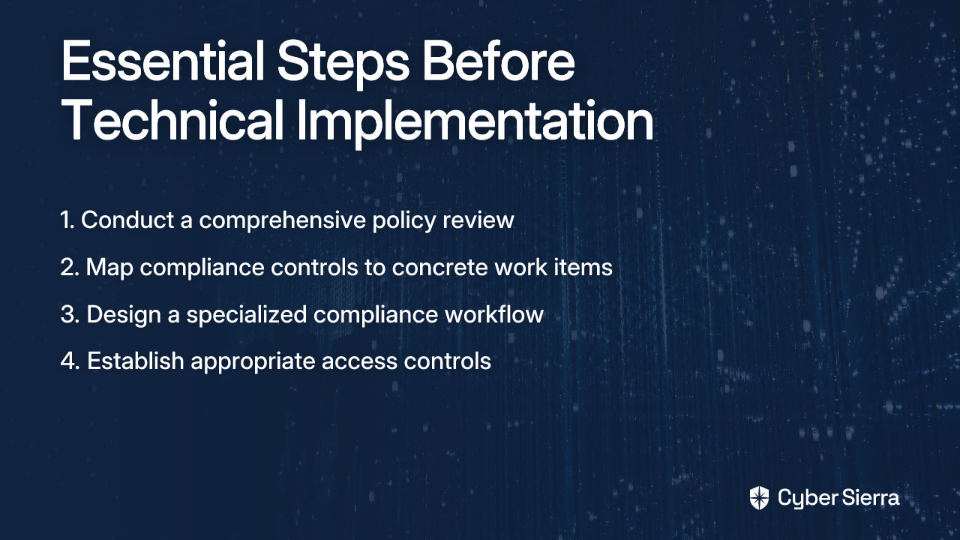 Essential Steps Before Technical Implementation

1. Conduct a comprehensive policy review

2. Map compliance controls to concrete work items

3. Design a specialized compliance workflow

4. Establish appropriate access controls

Cyber Sierra